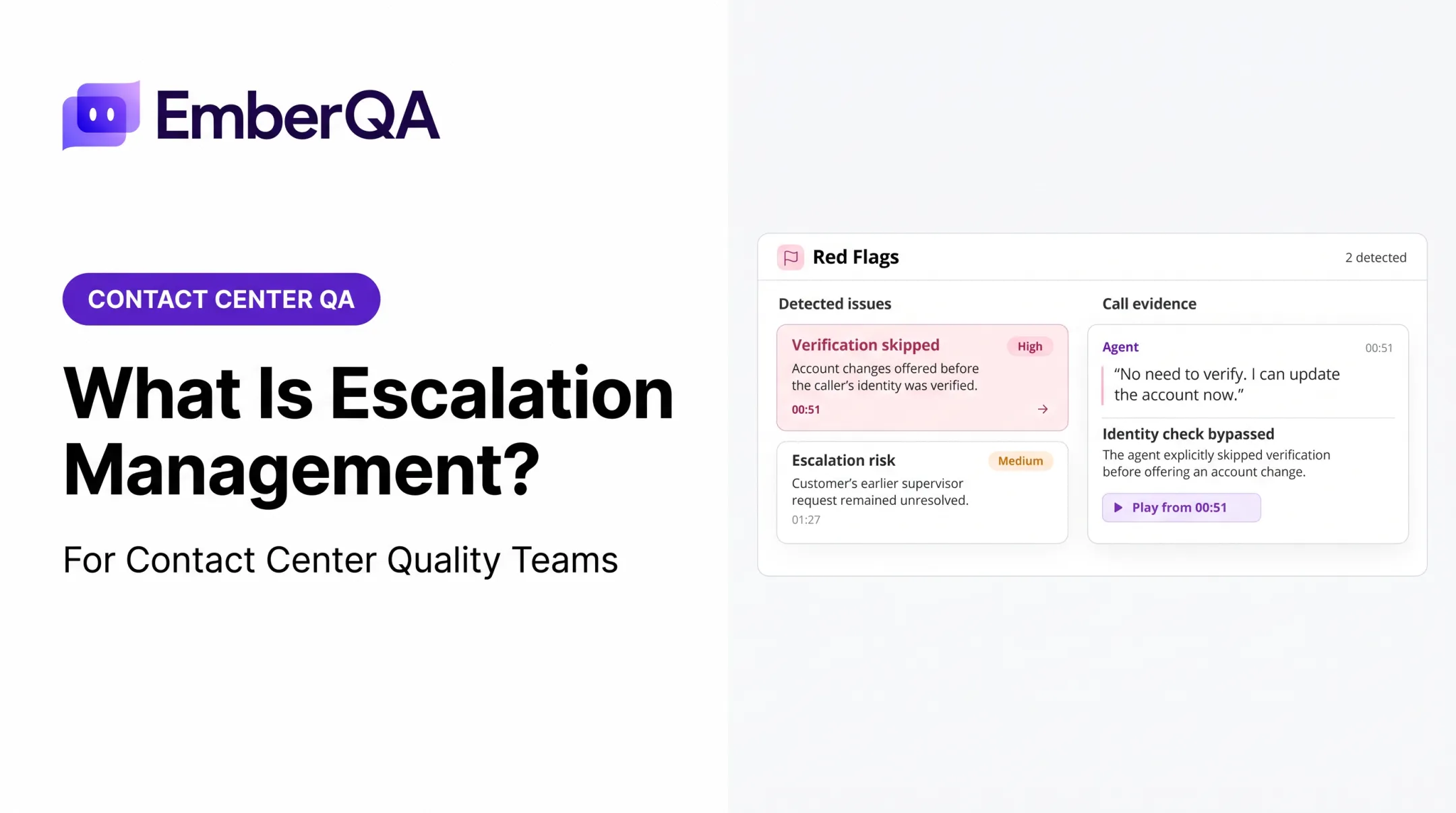 EmberQA

CONTACT CENTER QA

What Is Escalation Management?

For Contact Center Quality Teams

Red Flags

2 detected

Detected issues

Verification skipped

High

Account changes offered before the caller's identity was verified.

00:51

Escalation risk

Medium

Customer's earlier supervisor request remained unresolved.

01:27

Call evidence

Agent

00:51

"No need to verify. I can update the account now."

Identity check bypassed

The agent explicitly skipped verification before offering an account change.

Play from 00:51